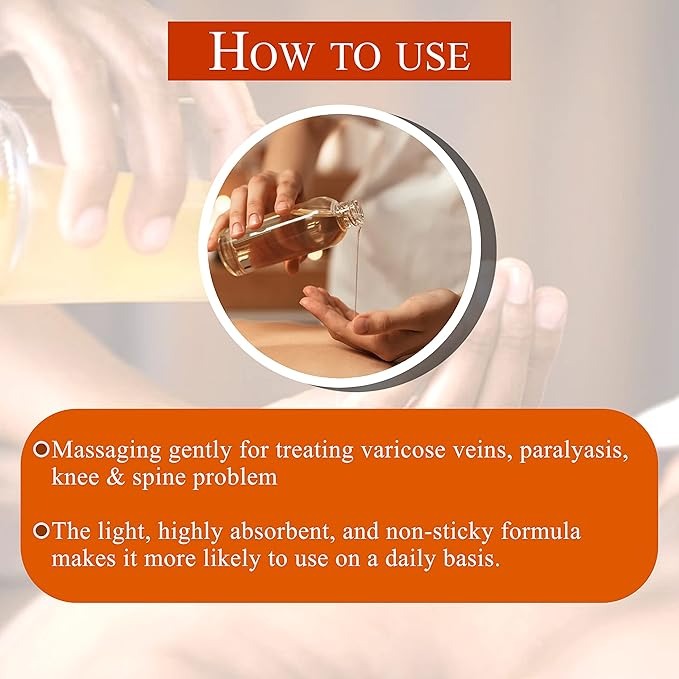 HOW TO USE

Massaging gently for treating varicose veins, paralyasis, knee & spine problem

The light, highly absorbent, and non-sticky formula makes it more likely to use on a daily basis.